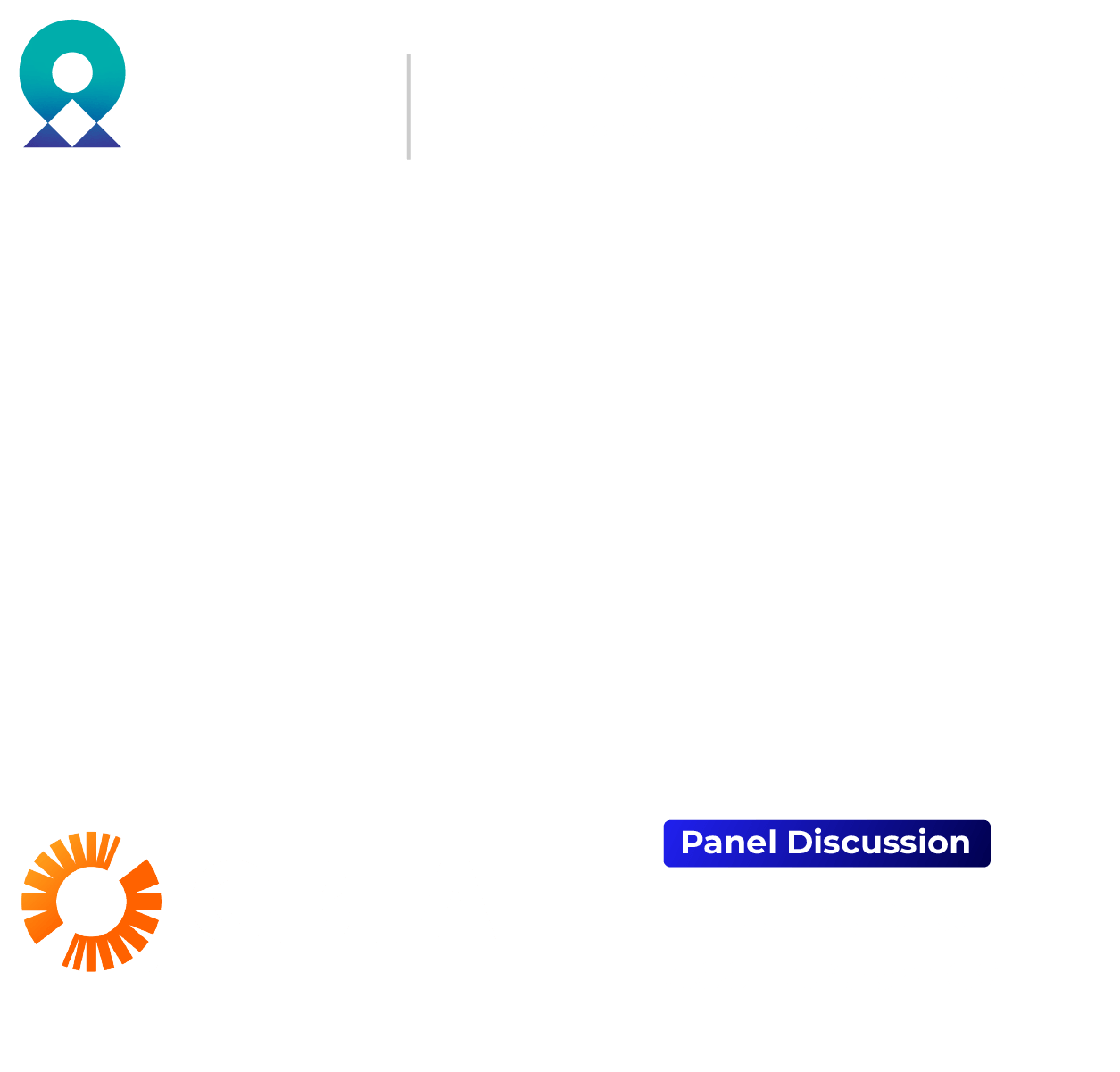 Panel Discussion